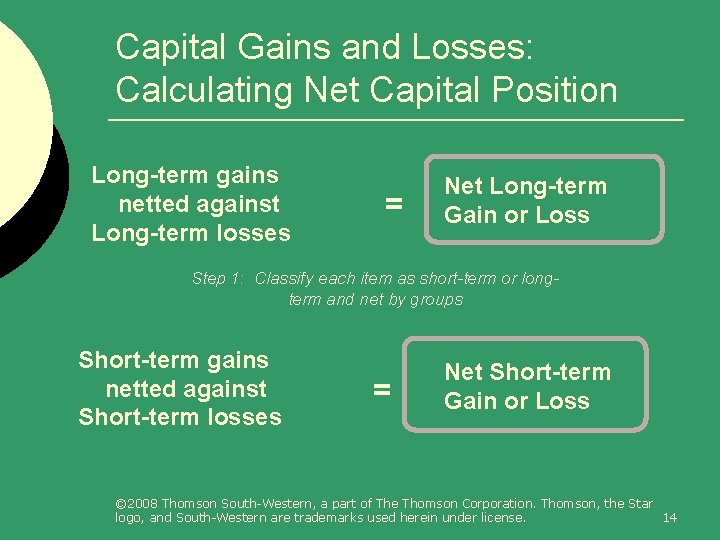 Capital Gains and Losses: Calculating Net Capital Position

Long-term gains netted against Long-term losses

=

Net Long-term Gain or Loss

Step 1: Classify each item as short-term or long-term and net by groups

Short-term gains netted against Short-term losses

=

Net Short-term Gain or Loss

©2008 Thomson South-Western, a part of The Thomson Corporation. Thomson, the Star logo, and South-Western are trademarks used herein under license.

14